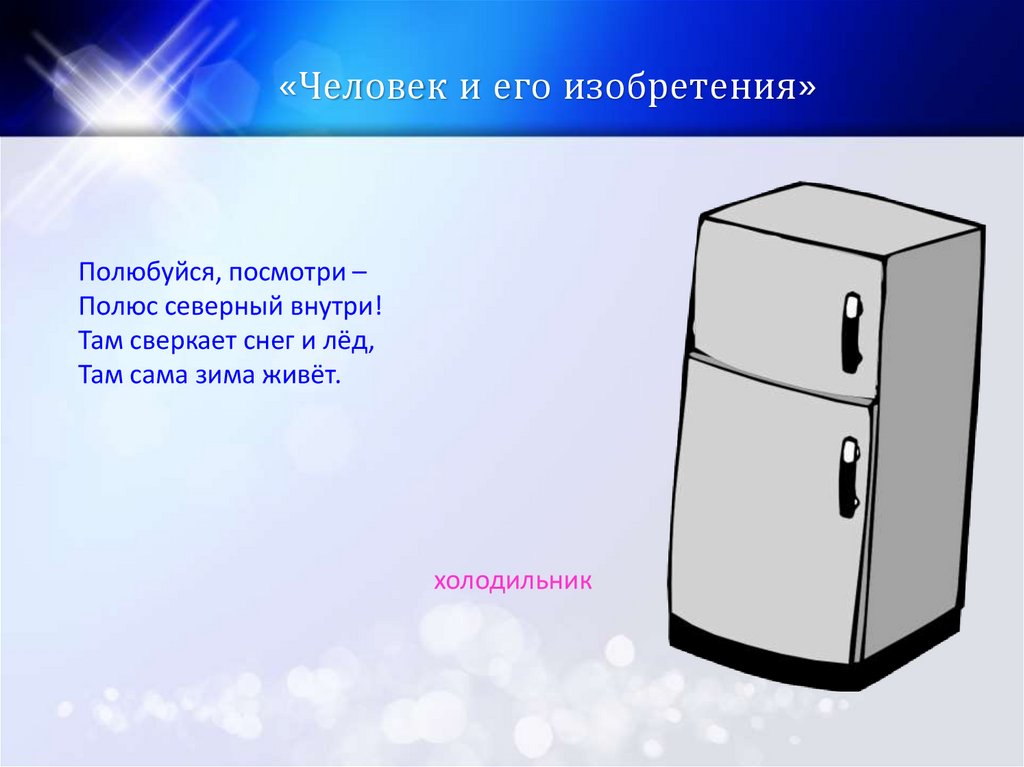 «Человек и его изобретения»

Полюбуйся, посмотри –
Полюс северный внутри!
Там сверкает снег и лёд,
Там сама зима живёт.

холодильник